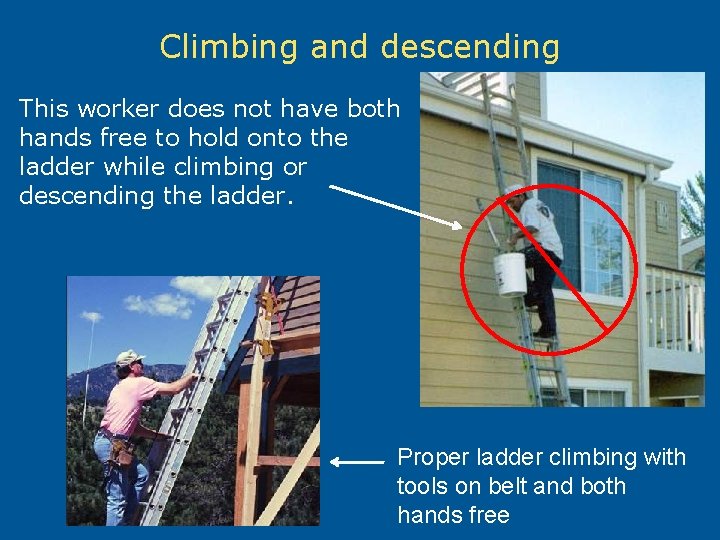 Climbing and descending

This worker does not have both hands free to hold onto the ladder while climbing or descending the ladder.

Proper ladder climbing with tools on belt and both hands free